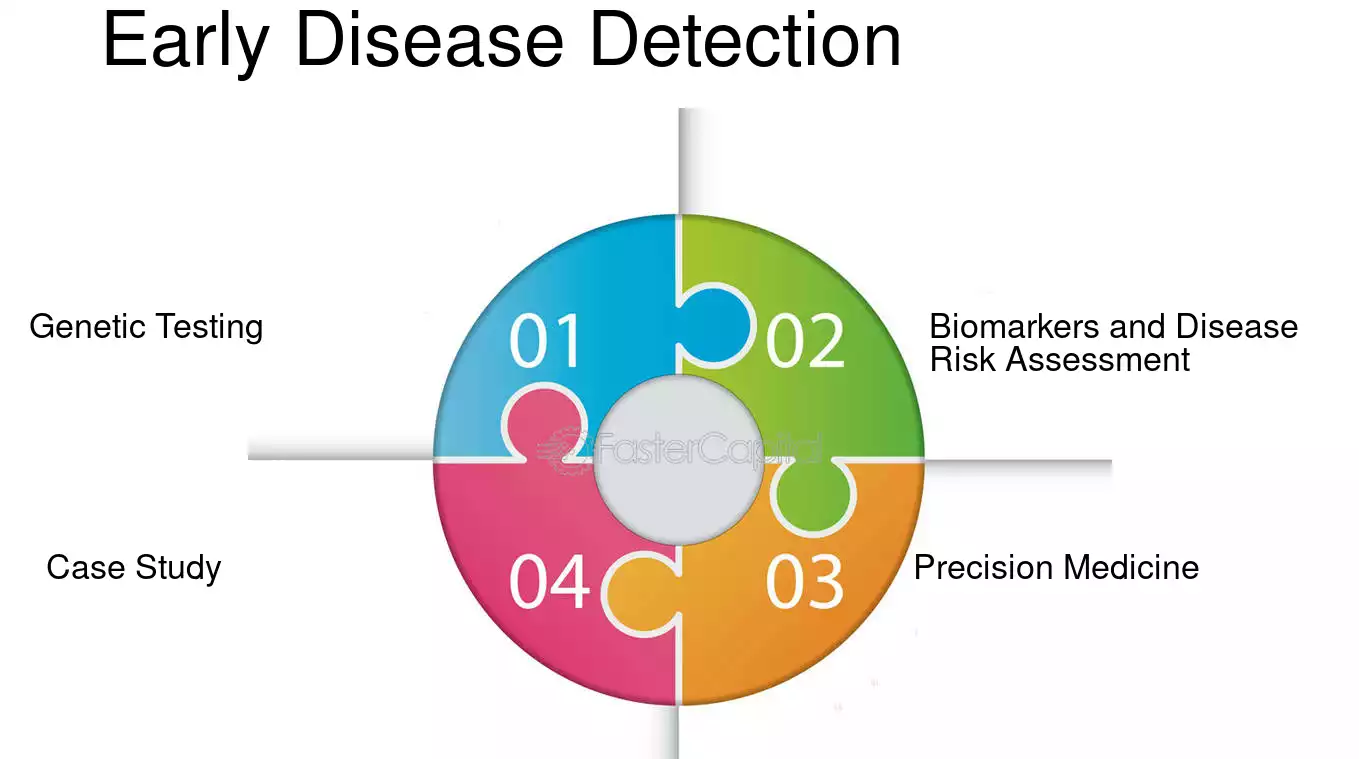 Early Disease Detection

Genetic Testing

01

02

Biomarkers and Disease Risk Assessment

FasterCapital

Case Study

04

03

Precision Medicine